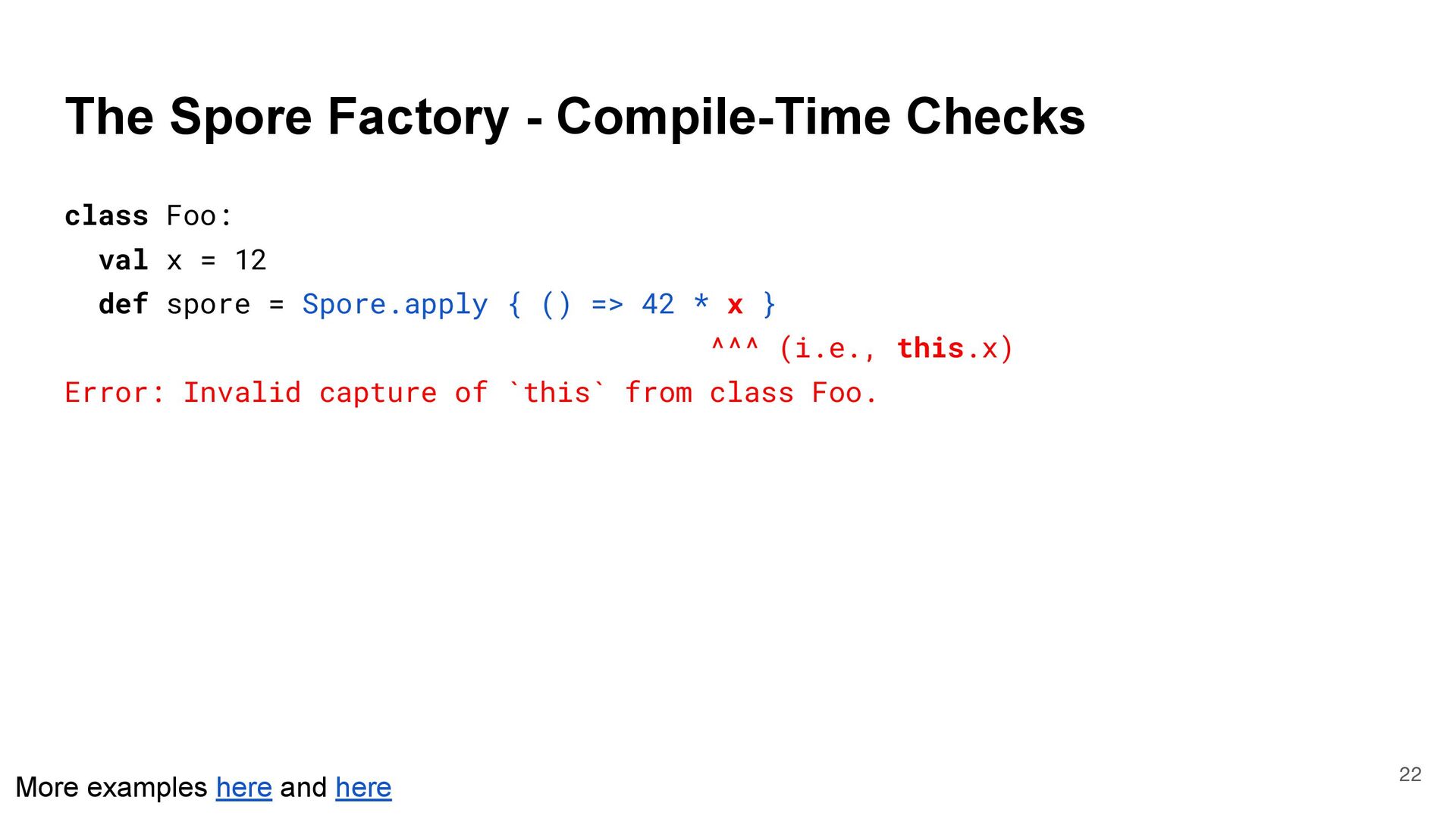 The Spore Factory - Compile-Time Checks

class Foo:
  val x = 12
  def spore = Spore.apply { () => 42 * x }
                                       ^^^ (i.e., this.x)
Error: Invalid capture of `this` from class Foo.

More examples here and here

22